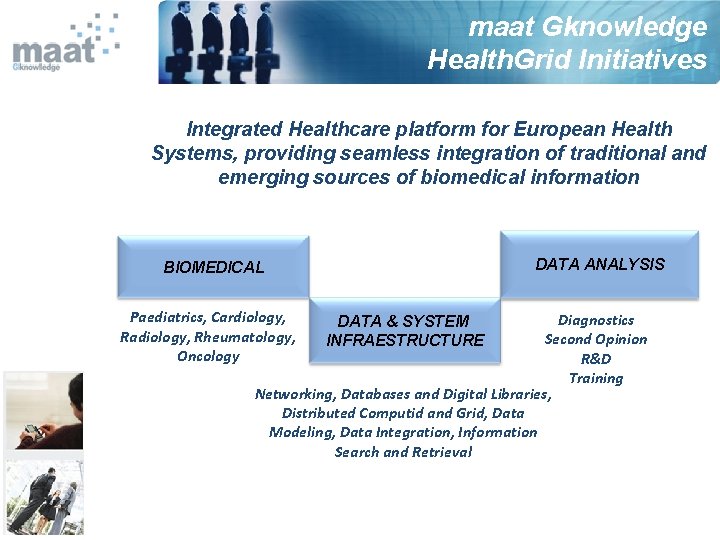 maat Gknowledge

maat Gknowledge
HealthGrid Initiatives

Integrated Healthcare platform for European Health Systems, providing seamless integration of traditional and emerging sources of biomedical information

BIOMEDICAL

Paediatrics, Cardiology, Radiology, Rheumatology, Oncology

DATA & SYSTEM INFRAESTRUCTURE

Networking, Databases and Digital Libraries, Distributed Computid and Grid, Data Modeling, Data Integration, Information Search and Retrieval

DATA ANALYSIS

Diagnostics
Second Opinion
R&D
Training